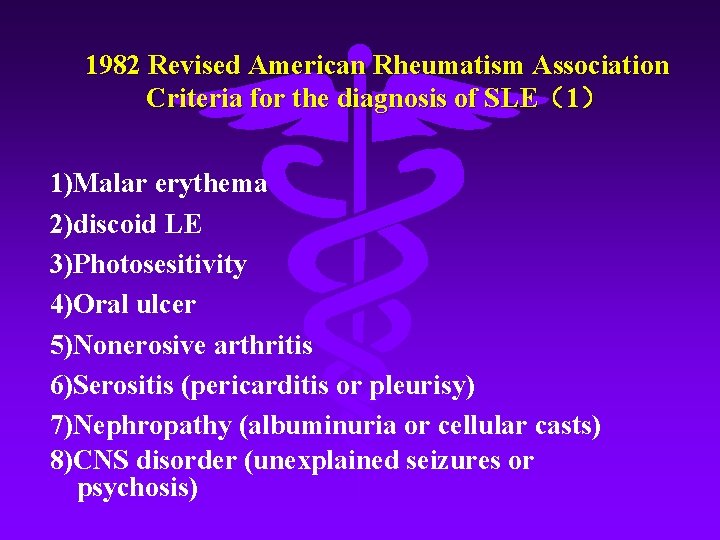 1982 Revised American Rheumatism Association Criteria for the diagnosis of SLE（1）

1)Malar erythema
2)discoid LE
3)Photosesitivity
4)Oral ulcer
5)Nonerosive arthritis
6)Serositis (pericarditis or pleurisy)
7)Nephropathy (albuminuria or cellular casts)
8)CNS disorder (unexplained seizures or psychosis)